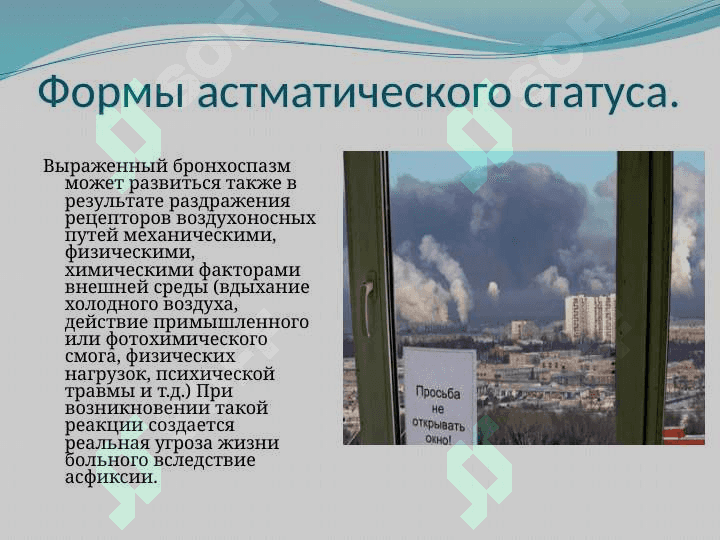 Формы астматического статуса.

Выраженный бронхоспазм может развиться также в результате раздражения рецепторов воздухоносных путей механическими, физическими, химическими факторами внешней среды (вдыхание холодного воздуха, действие примышленного или фотохимического смога, физических нагрузок, психической травмы и т.д.) При возникновении такой реакции создается реальная угроза жизни больного вследствие асфиксии.

Просьба не открывать окно!